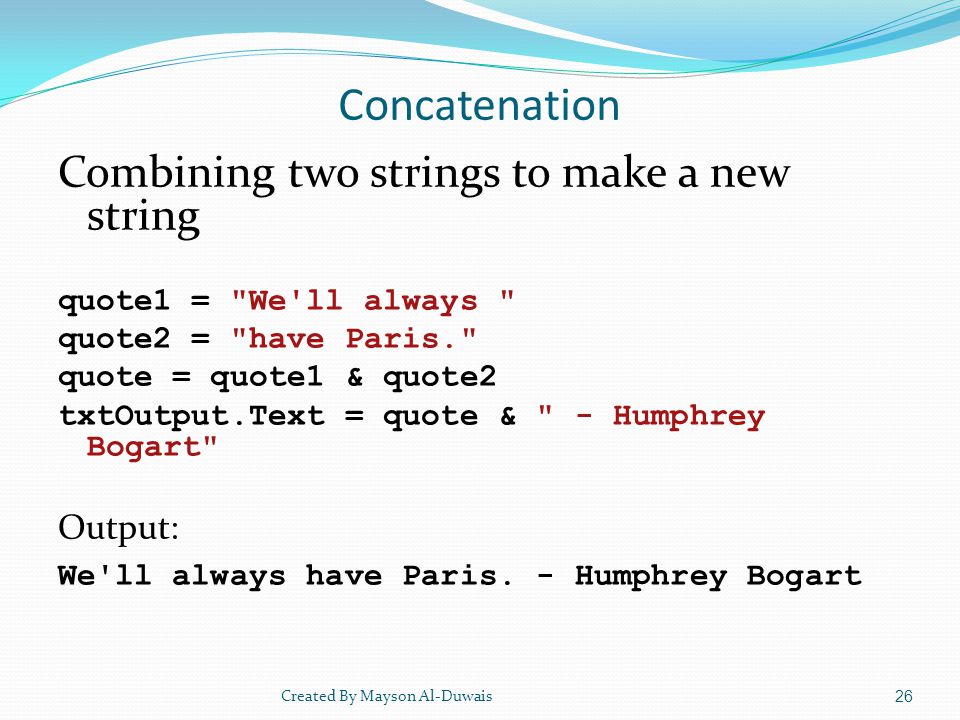 Concatenation

Combining two strings to make a new string

quote1 = "We'll always "
quote2 = "have Paris."
quote = quote1 & quote2
txtOutput.Text = quote & " - Humphrey Bogart"

Output:

We'll always have Paris. - Humphrey Bogart

Created By Mayson Al-Duwais

26